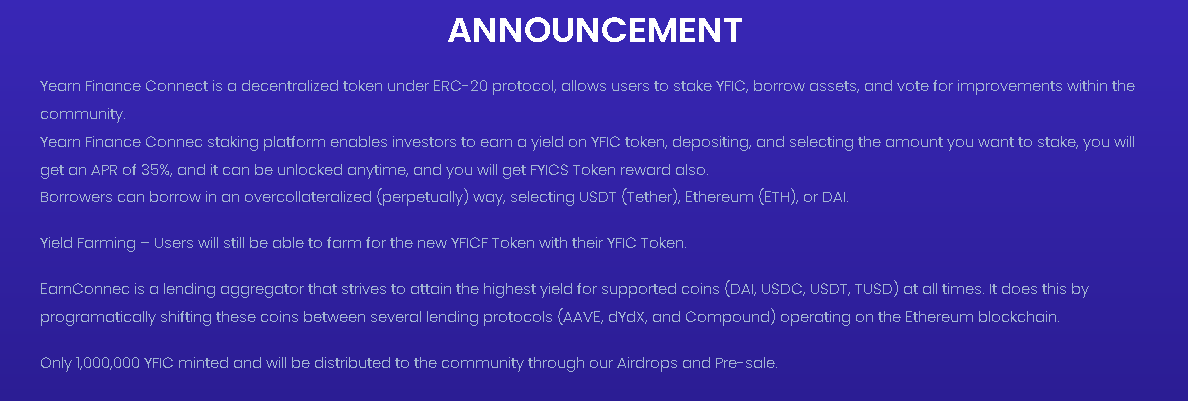 ANNOUNCEMENT

Yearn Finance Connect is a decentralized token under ERC-20 protocol, allows users to stake YFIC, borrow assets, and vote for improvements within the community.
Yearn Finance Connec staking platform enables investors to earn a yield on YFIC token, depositing, and selecting the amount you want to stake, you will get an APR of 35%, and it can be unlocked anytime, and you will get FYICS Token reward also.
Borrowers can borrow in an overcollateralized (perpetually) way, selecting USDT (Tether), Ethereum (ETH), or DAI.

Yield Farming – Users will still be able to farm for the new YFICF Token with their YFIC Token.

EarnConnec is a lending aggregator that strives to attain the highest yield for supported coins (DAI, USDC, USDT, TUSD) at all times. It does this by programatically shifting these coins between several lending protocols (AAVE, dYdX, and Compound) operating on the Ethereum blockchain.

Only 1,000,000 YFIC minted and will be distributed to the community through our Airdrops and Pre-sale.